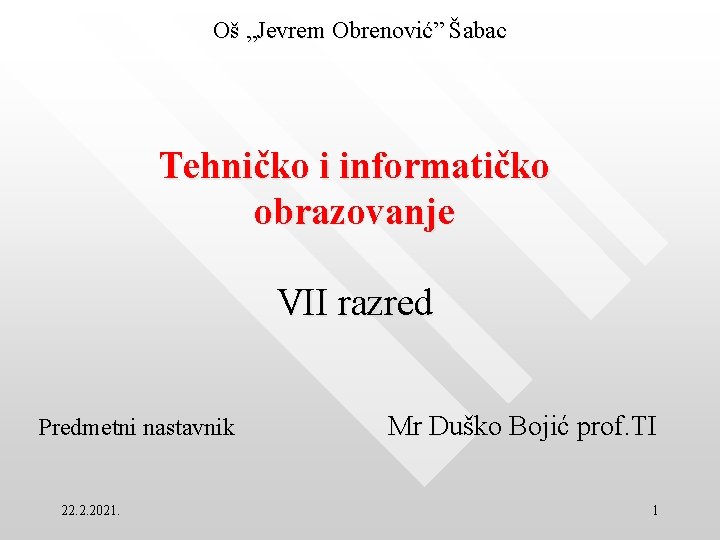 Oš „Jevrem Obrenović” Šabac

Tehničko i informatičko obrazovanje

VII razred

Predmetni nastavnik

Mr Duško Bojić prof.TI

22.2.2021.

1